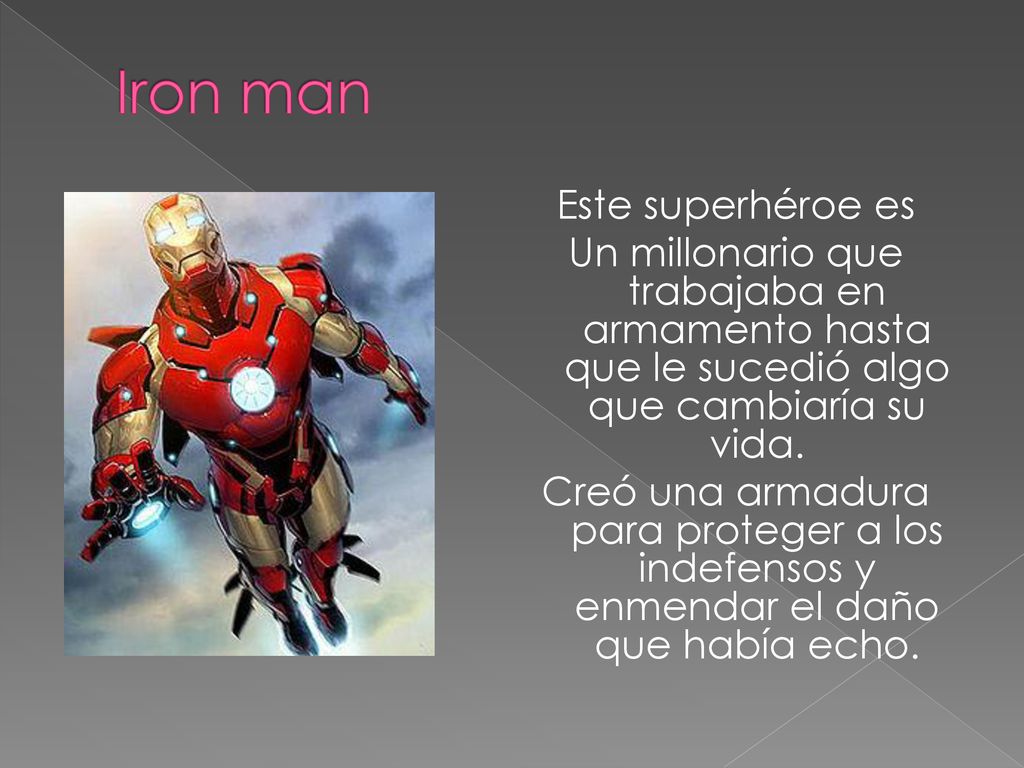 Iron man

Este superhéroe es

Un millonario que trabajaba en armamento hasta que le sucedió algo que cambiaría su vida.

Creó una armadura para proteger a los indefensos y enmendar el daño que había echo.